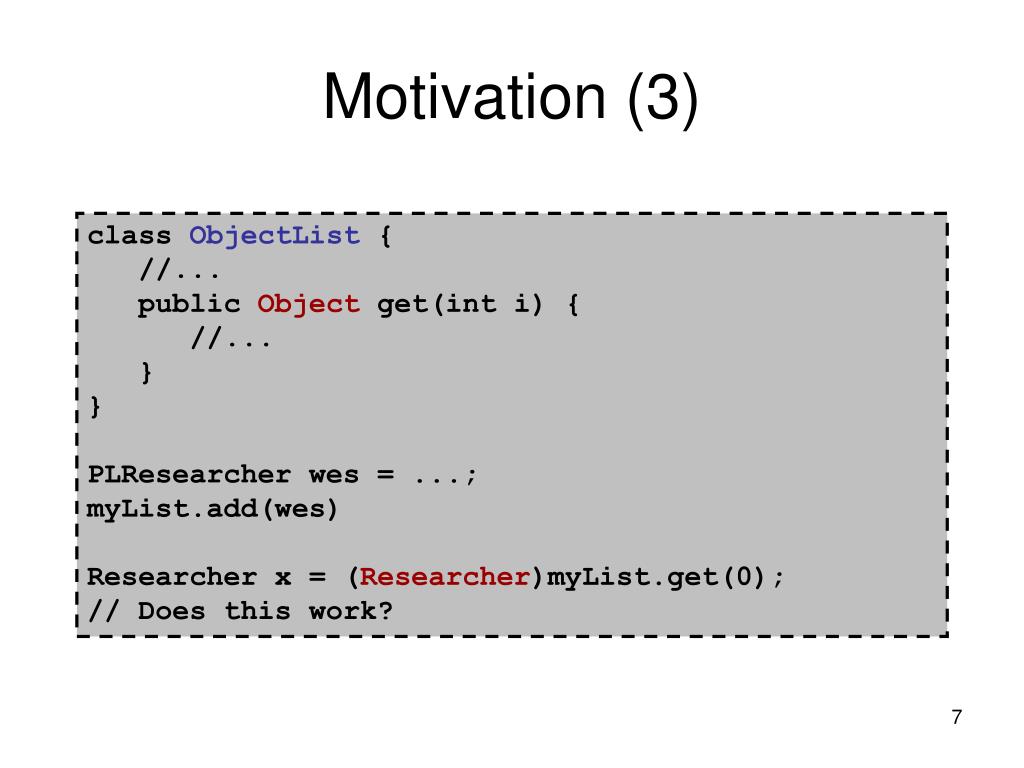 Motivation (3)

class ObjectList {
   //...
   public Object get(int i) {
      //...
   }
}

PLResearcher wes = ...;
myList.add(wes)

Researcher x = (Researcher)myList.get(0);
// Does this work?

7